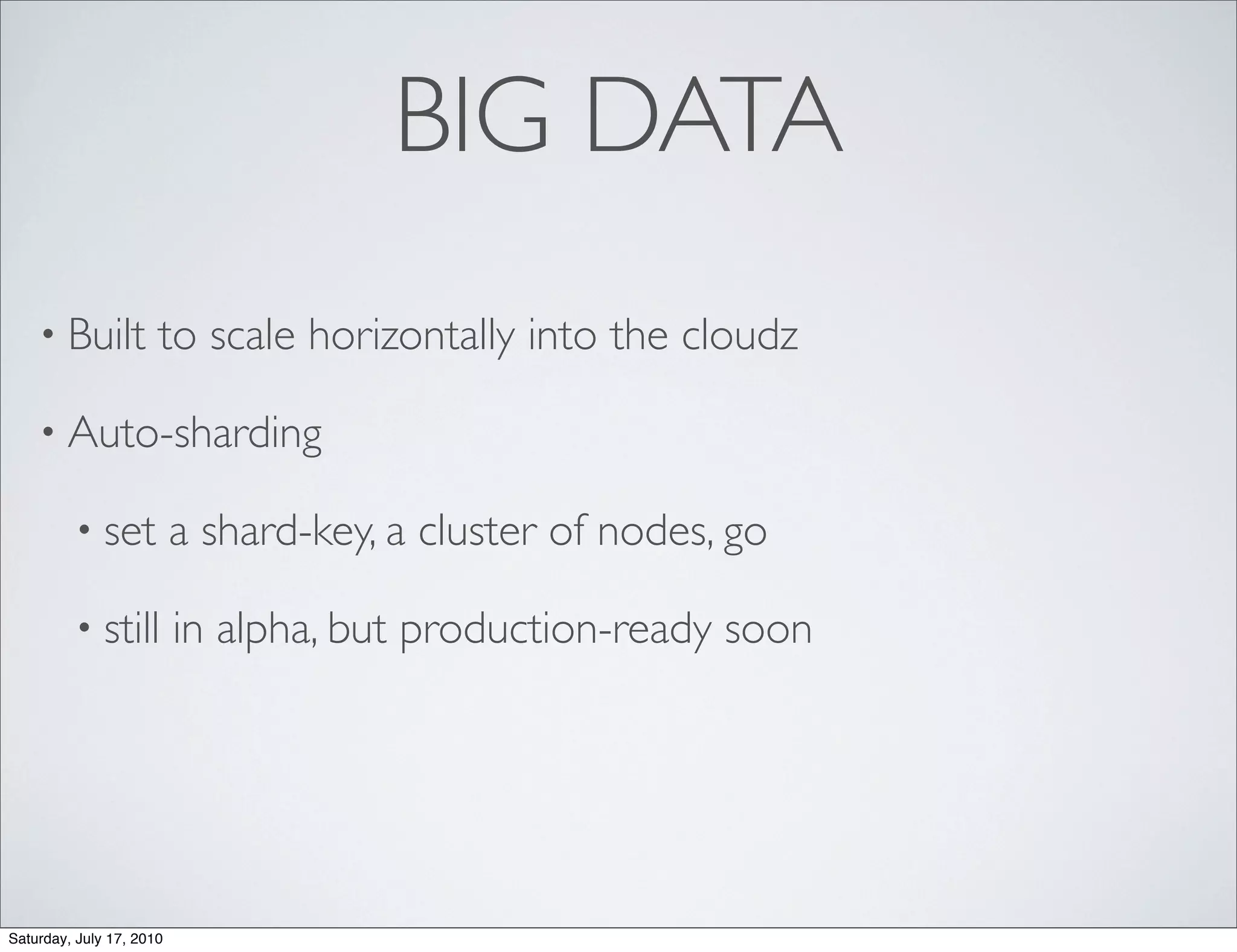 BIG DATA

• Built to scale horizontally into the cloudz

• Auto-sharding

• set a shard-key, a cluster of nodes, go

• still in alpha, but production-ready soon

Saturday, July 17, 2010